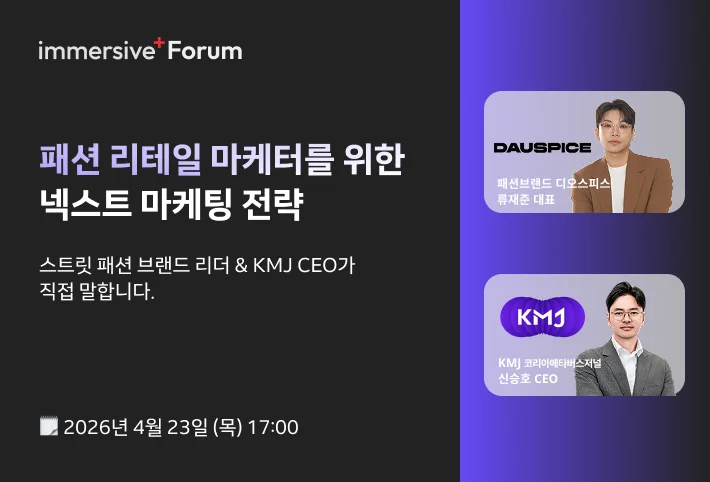 immersive⁺ Forum

패션 리테일 마케터를 위한
넥스트 마케팅 전략

스트릿 패션 브랜드 리더 & KMJ CEO가
직접 말합니다.

2026년 4월 23일 (목) 17:00

DAUSPICE
패션브랜드 디오스피스
류재준 대표

KMJ
KMJ 코리아메타버스저널
신승호 CEO